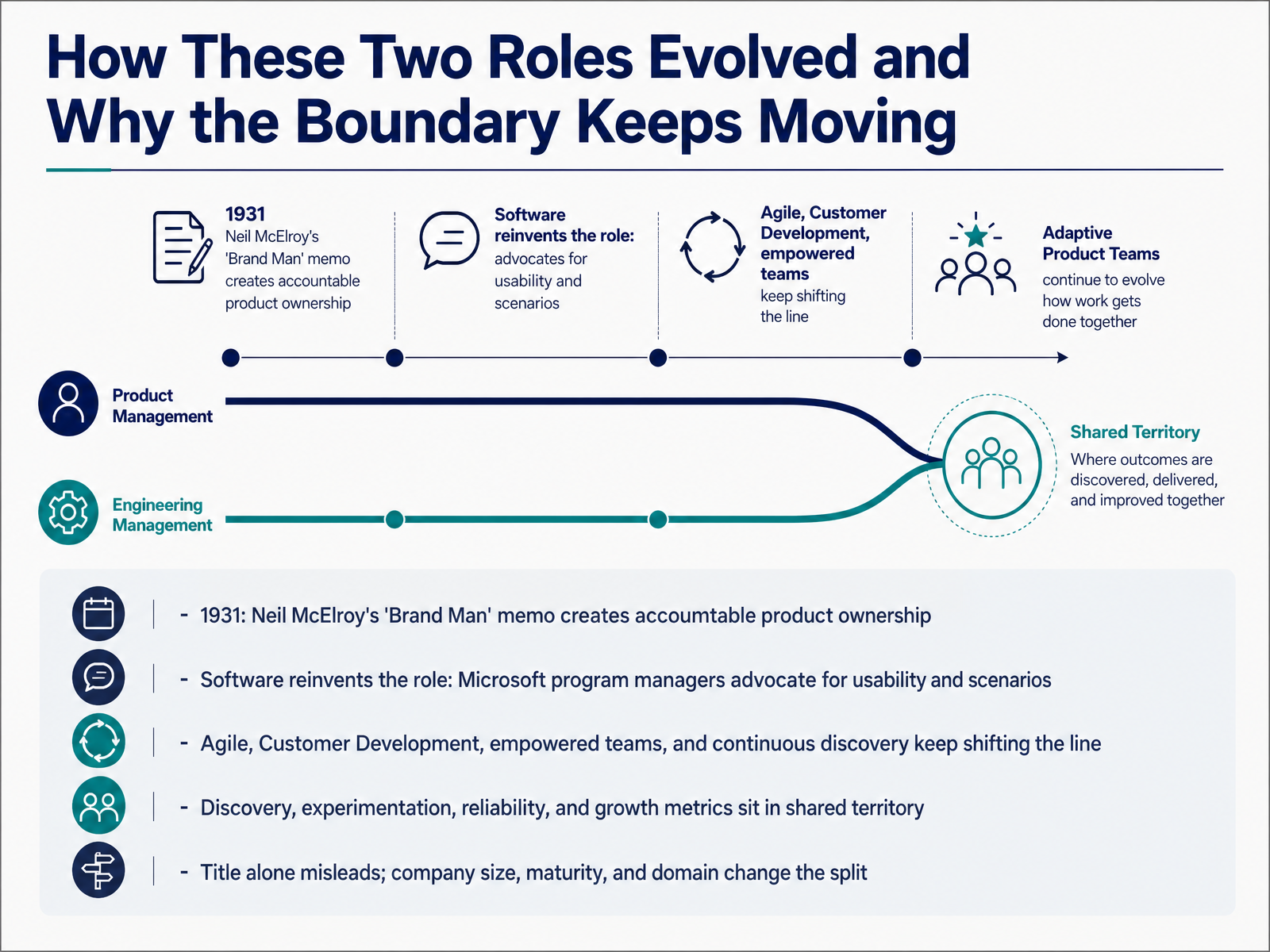 How These Two Roles Evolved and Why the Boundary Keeps Moving

1931
Neil McElroy's 'Brand Man' memo creates accountable product ownership

Software reinvents the role:
advocates for usability and scenarios

Agile, Customer Development, empowered teams
keep shifting the line

Adaptive Product Teams
continue to evolve how work gets done together

Product Management

Engineering Management

Shared Territory
Where outcomes are discovered, delivered, and improved together

- 1931: Neil McElroy's 'Brand Man' memo creates accoumtable product ownership

- Software reinvents the role: Microsoft program managers advocate for usability and scenarios

- Agile, Customer Development, empowered teams, and continuous discovery keep shifting the line

- Discovery, experimentation, reliability, and growth metrics sit in shared territory

- Title alone misleads; company size, maturity, and domain change the split